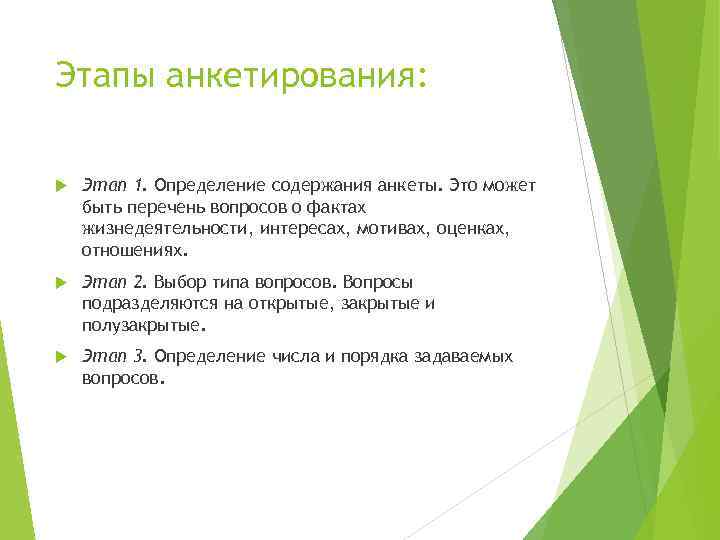 Этапы анкетирования:

Этап 1. Определение содержания анкеты. Это может быть перечень вопросов о фактах жизнедеятельности, интересах, мотивах, оценках, отношениях.

Этап 2. Выбор типа вопросов. Вопросы подразделяются на открытые, закрытые и полузакрытые.

Этап 3. Определение числа и порядка задаваемых вопросов.